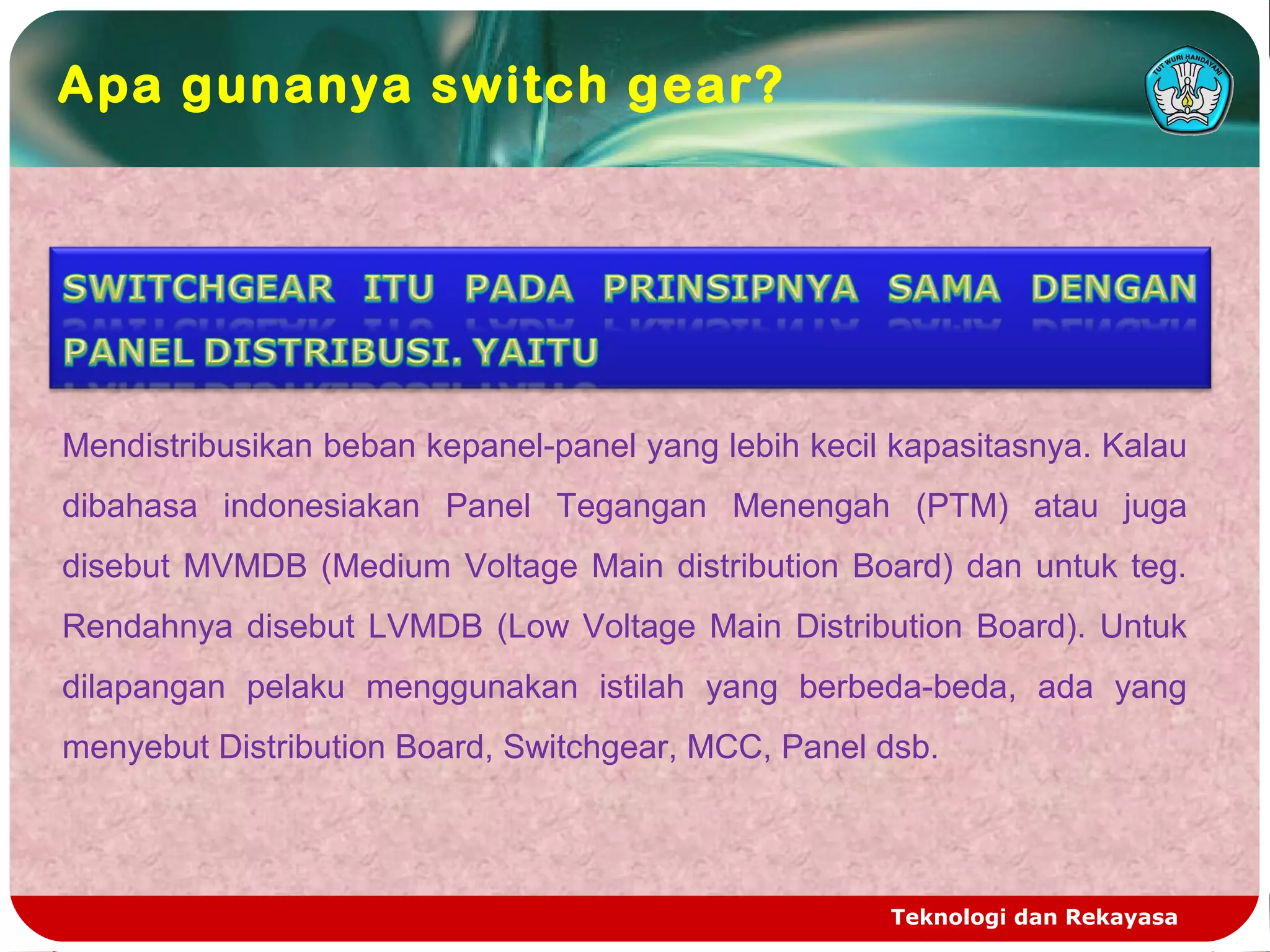 Apa gunanya switch gear?

TUT WURI HANDAYANI

SWITCHGEAR ITU PADA PRINSIPNYA SAMA DENGAN PANEL DISTRIBUSI. YAITU

Mendistribusikan beban kepanel-panel yang lebih kecil kapasitasnya. Kalau dibahasa indonesiakan Panel Tegangan Menengah (PTM) atau juga disebut MVMDB (Medium Voltage Main distribution Board) dan untuk teg. Rendahnya disebut LVMDB (Low Voltage Main Distribution Board). Untuk dilapangan pelaku menggunakan istilah yang berbeda-beda, ada yang menyebut Distribution Board, Switchgear, MCC, Panel dsb.

Teknologi dan Rekayasa